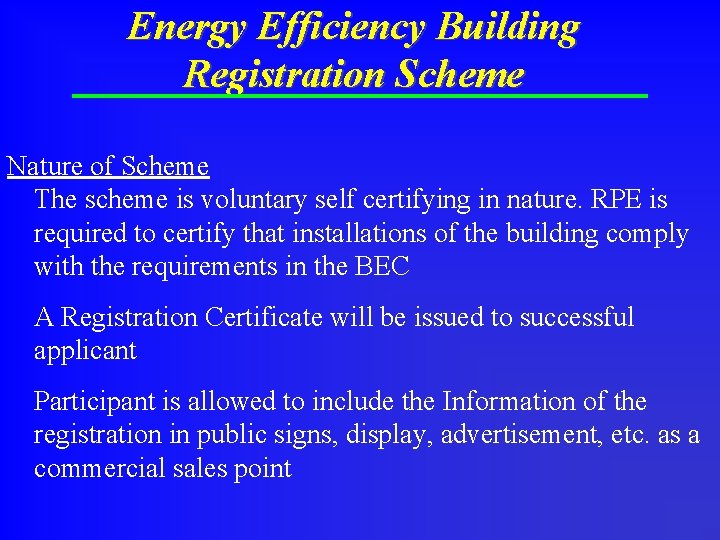 Energy Efficiency Building Registration Scheme

Nature of Scheme

The scheme is voluntary self certifying in nature. RPE is required to certify that installations of the building comply with the requirements in the BEC

A Registration Certificate will be issued to successful applicant

Participant is allowed to include the Information of the registration in public signs, display, advertisement, etc. as a commercial sales point